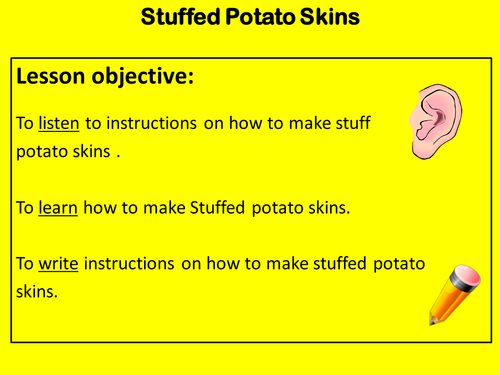 Stuffed Potato Skins

Lesson objective:

To listen to instructions on how to make stuff potato skins .

To learn how to make Stuffed potato skins.

To write instructions on how to make stuffed potato skins.